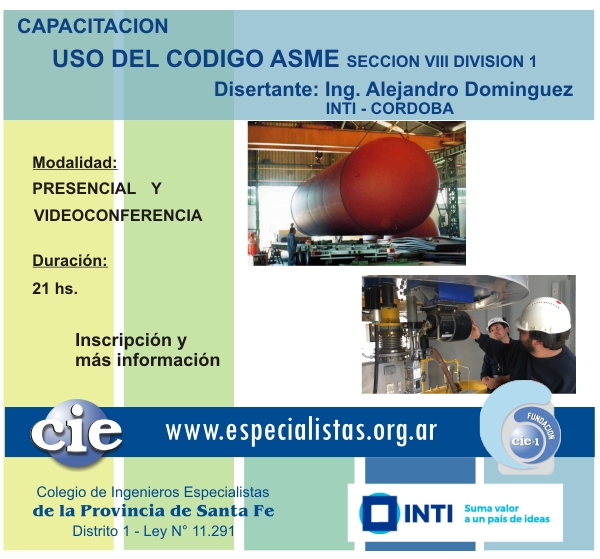 CAPACITACION

USO DEL CODIGO ASME SECCION VIII DIVISION 1

Disertante: Ing. Alejandro Dominguez
INTI - CORDOBA

Modalidad:
PRESENCIAL Y VIDEOCONFERENCIA

Duración:
21 hs.

Inscripción y más información

cie

www.especialistas.org.ar

FUNDACION
cie-1

Colegio de Ingenieros Especialistas
de la Provincia de Santa Fe
Distrito 1 - Ley N° 11.291

INTI
Suma valor a un país de ideas